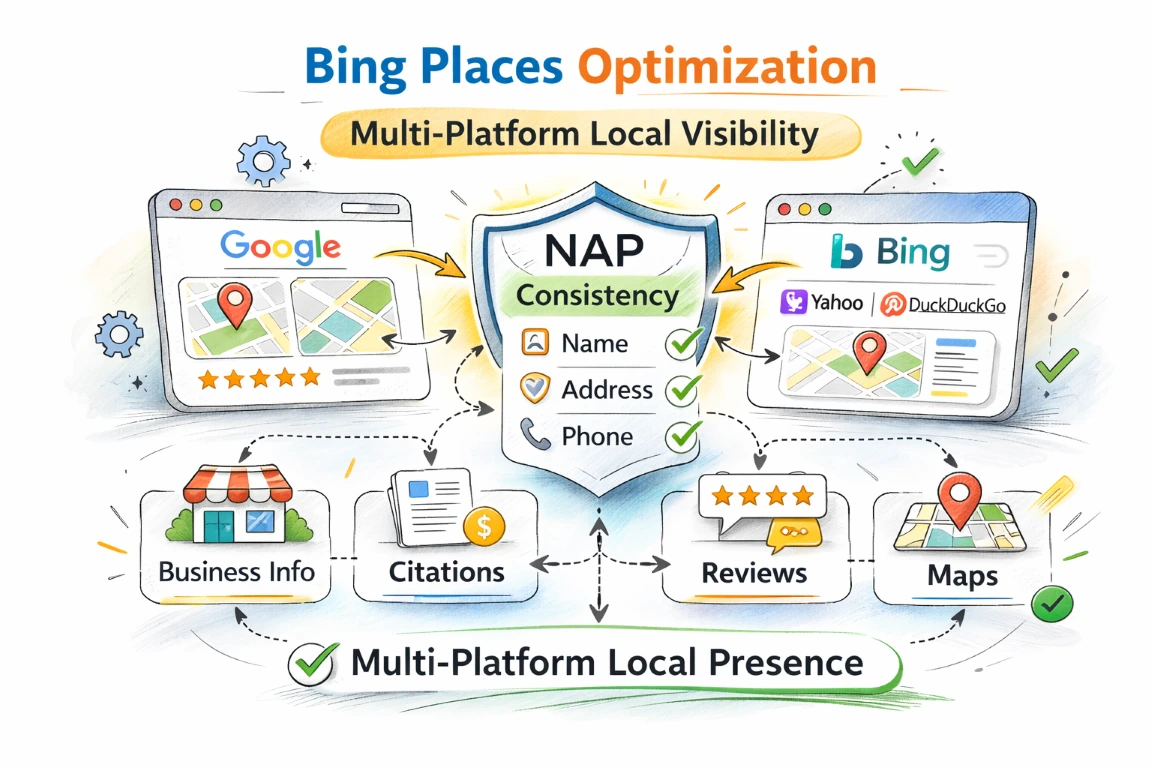 Bing Places Optimization

Multi-Platform Local Visibility

Google

NAP
Consistency
Name
Address
Phone

Bing
Yahoo | DuckDuckGo

Business Info

Citations

Reviews

Maps

Multi-Platform Local Presence